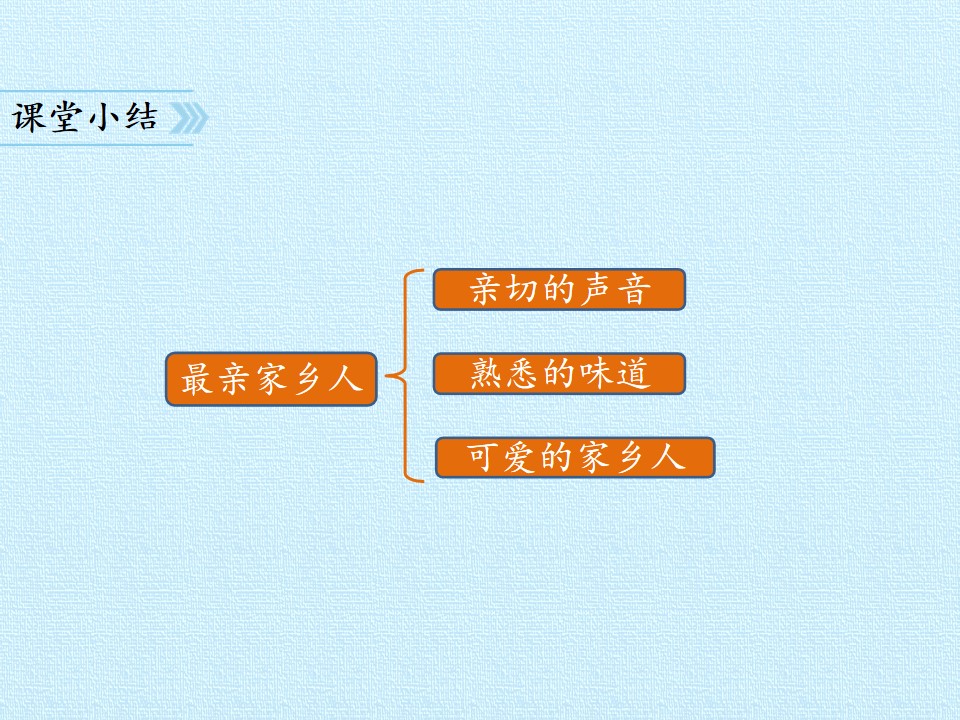 课堂小结

最亲家乡人

亲切的声音

熟悉的味道

可爱的家乡人